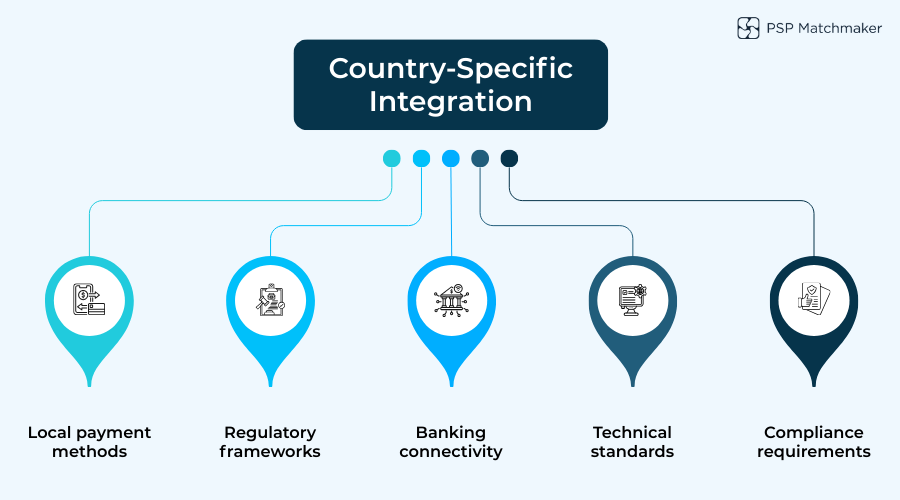 PSP Matchmaker

Country-Specific Integration

Local payment methods

Regulatory frameworks

Banking connectivity

Technical standards

Compliance requirements